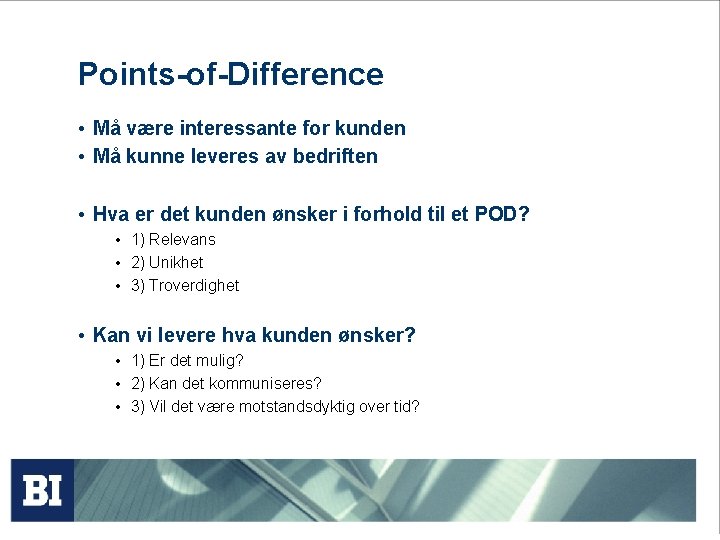 Points-of-Difference

• Må være interessante for kunden
• Må kunne leveres av bedriften

• Hva er det kunden ønsker i forhold til et POD?
  • 1) Relevans
  • 2) Unikhet
  • 3) Troverdighet

• Kan vi levere hva kunden ønsker?
  • 1) Er det mulig?
  • 2) Kan det kommuniseres?
  • 3) Vil det være motstandsdyktig over tid?

BI